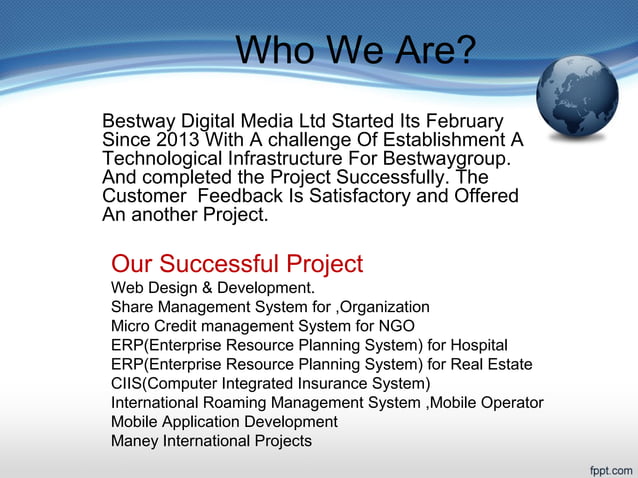 Who We Are?

Bestway Digital Media Ltd Started Its February Since 2013 With A challenge Of Establishment A Technological Infrastructure For Bestwaygroup. And completed the Project Successfully. The Customer Feedback Is Satisfactory and Offered An another Project.

Our Successful Project
Web Design & Development.
Share Management System for ,Organization
Micro Credit management System for NGO
ERP(Enterprise Resource Planning System) for Hospital
ERP(Enterprise Resource Planning System) for Real Estate
CIIS(Computer Integrated Insurance System)
International Roaming Management System ,Mobile Operator
Mobile Application Development
Maney International Projects

fppt.com